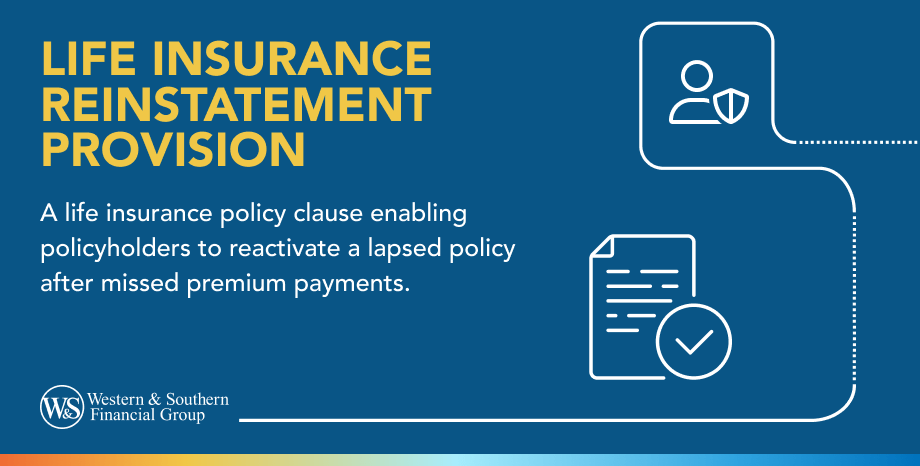 LIFE INSURANCE REINSTATEMENT PROVISION

A life insurance policy clause enabling policyholders to reactivate a lapsed policy after missed premium payments.

W&S Western & Southern Financial Group